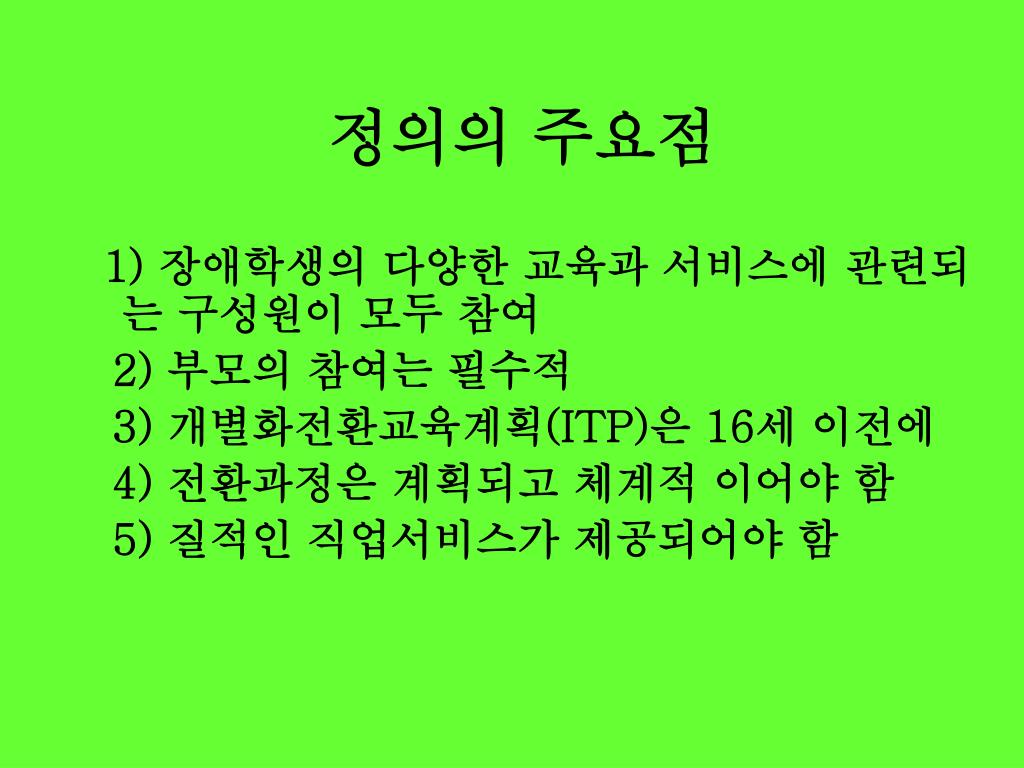 정의의 주요점

1) 장애학생의 다양한 교육과 서비스에 관련되는 구성원이 모두 참여

2) 부모의 참여는 필수적

3) 개별화전환교육계획(ITP)은 16세 이전에

4) 전환과정은 계획되고 체계적 이어야 함

5) 질적인 직업서비스가 제공되어야 함